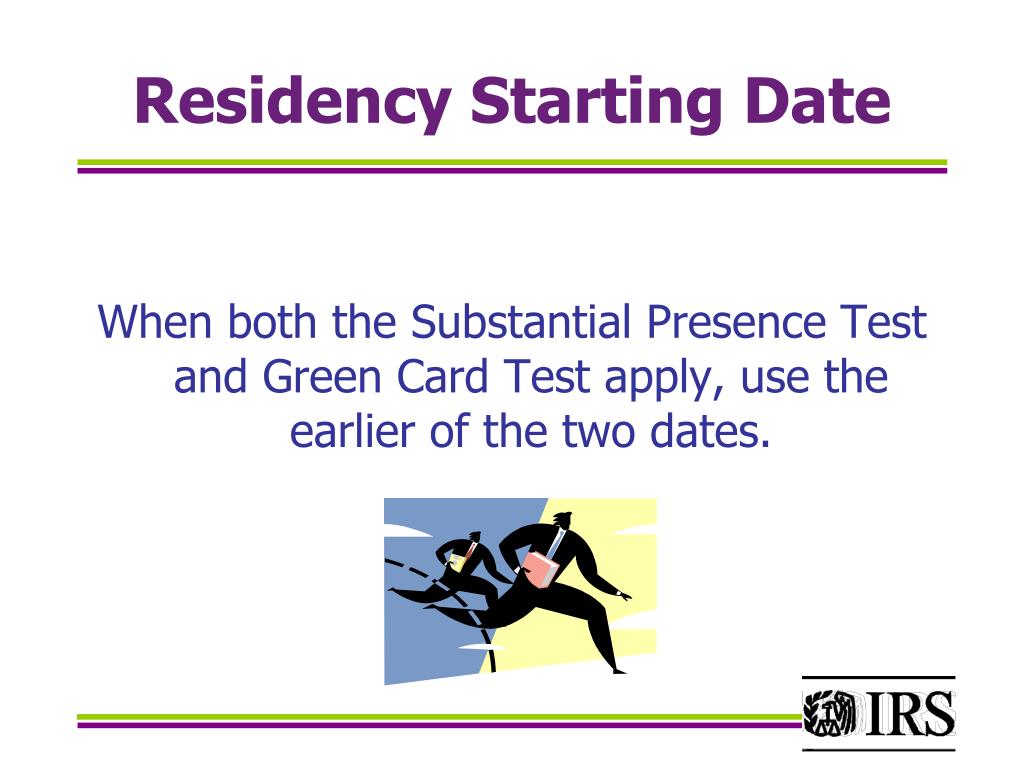 Residency Starting Date

When both the Substantial Presence Test and Green Card Test apply, use the earlier of the two dates.

IRS